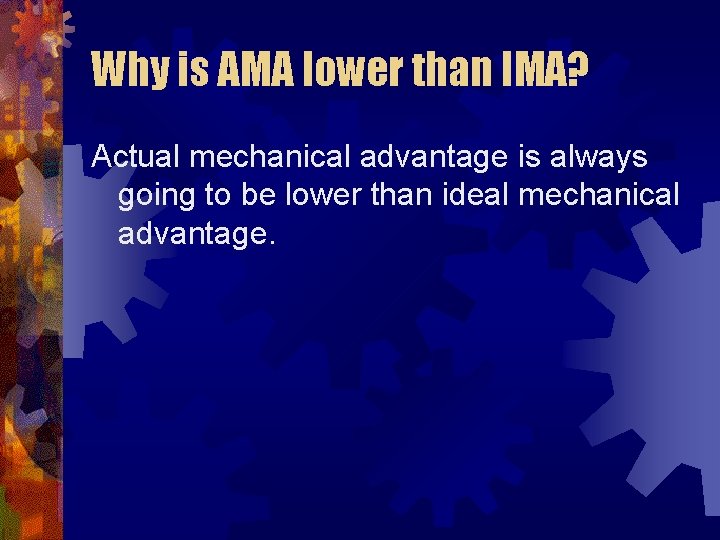 Why is AMA lower than IMA?

Actual mechanical advantage is always going to be lower than ideal mechanical advantage.